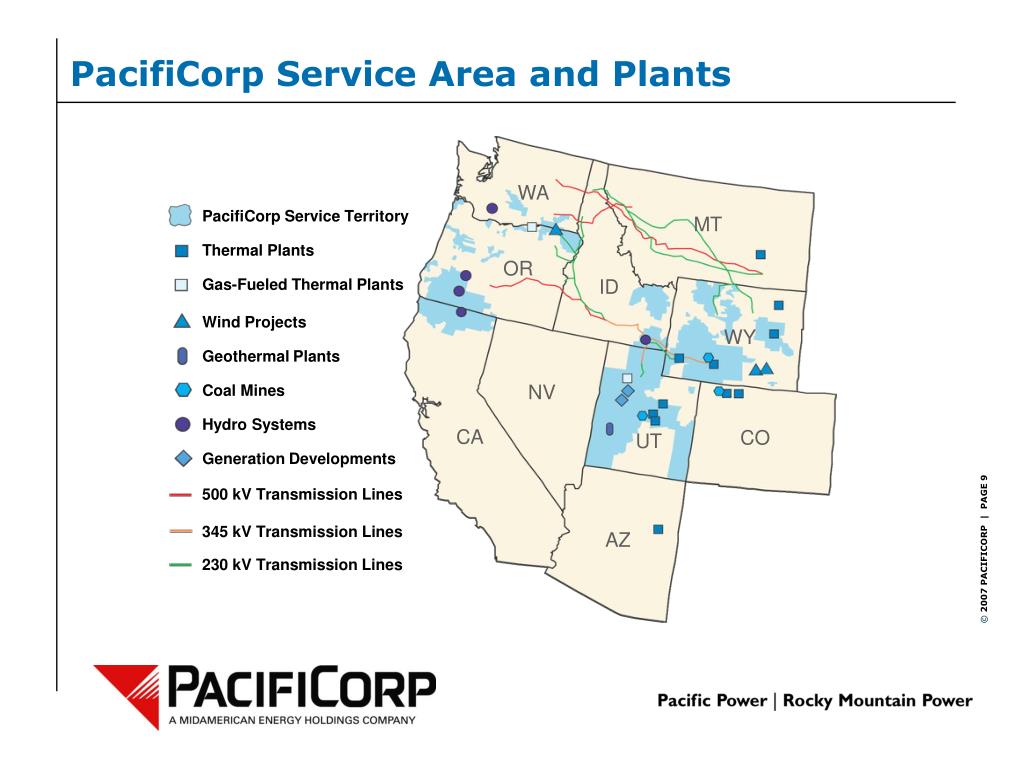 PacifiCorp Service Area and Plants

PacifiCorp Service Territory
Thermal Plants
Gas-Fueled Thermal Plants
Wind Projects
Geothermal Plants
Coal Mines
Hydro Systems
Generation Developments
500 kV Transmission Lines
345 kV Transmission Lines
230 kV Transmission Lines

WA
MT
OR
ID
WY
NV
CA
UT
CO
AZ

© 2007 PACIFICORP | PAGE 9

PACIFICORP
A MIDAMERICAN ENERGY HOLDINGS COMPANY

Pacific Power | Rocky Mountain Power